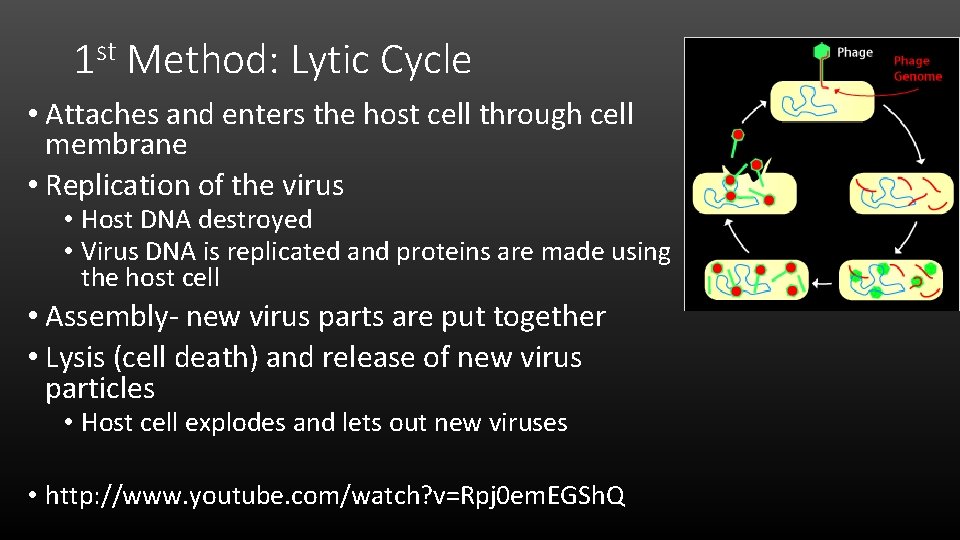 1$^{st}$ Method: Lytic Cycle

• Attaches and enters the host cell through cell membrane
• Replication of the virus
  • Host DNA destroyed
  • Virus DNA is replicated and proteins are made using the host cell
• Assembly- new virus parts are put together
• Lysis (cell death) and release of new virus particles
  • Host cell explodes and lets out new viruses

• http://www.youtube.com/watch?v=Rpj0emEGShQ

Phage
Phage Genome